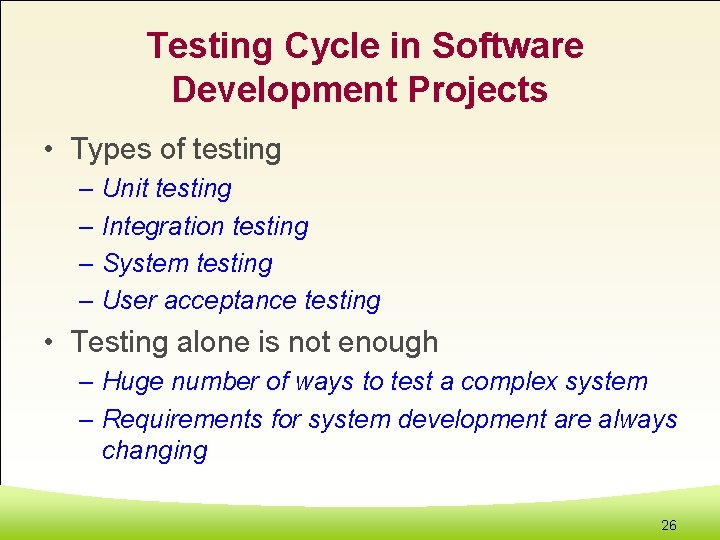 Testing Cycle in Software Development Projects

• Types of testing
– Unit testing
– Integration testing
– System testing
– User acceptance testing
• Testing alone is not enough
– Huge number of ways to test a complex system
– Requirements for system development are always changing

26